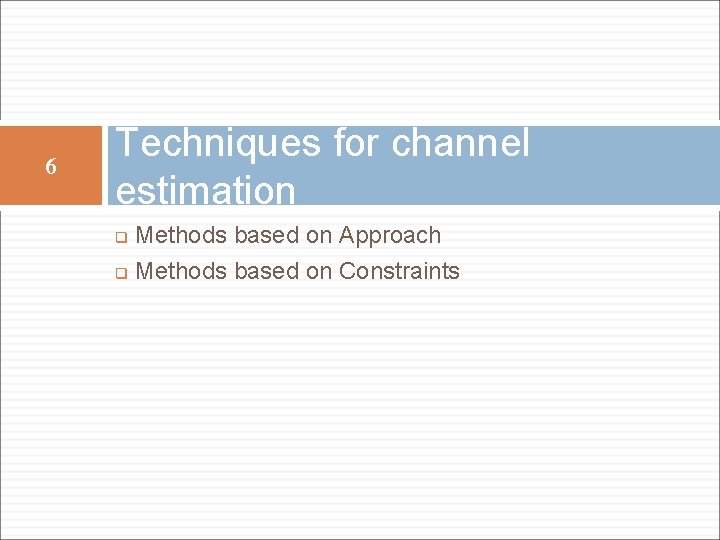 6

Techniques for channel estimation

Methods based on Approach
Methods based on Constraints